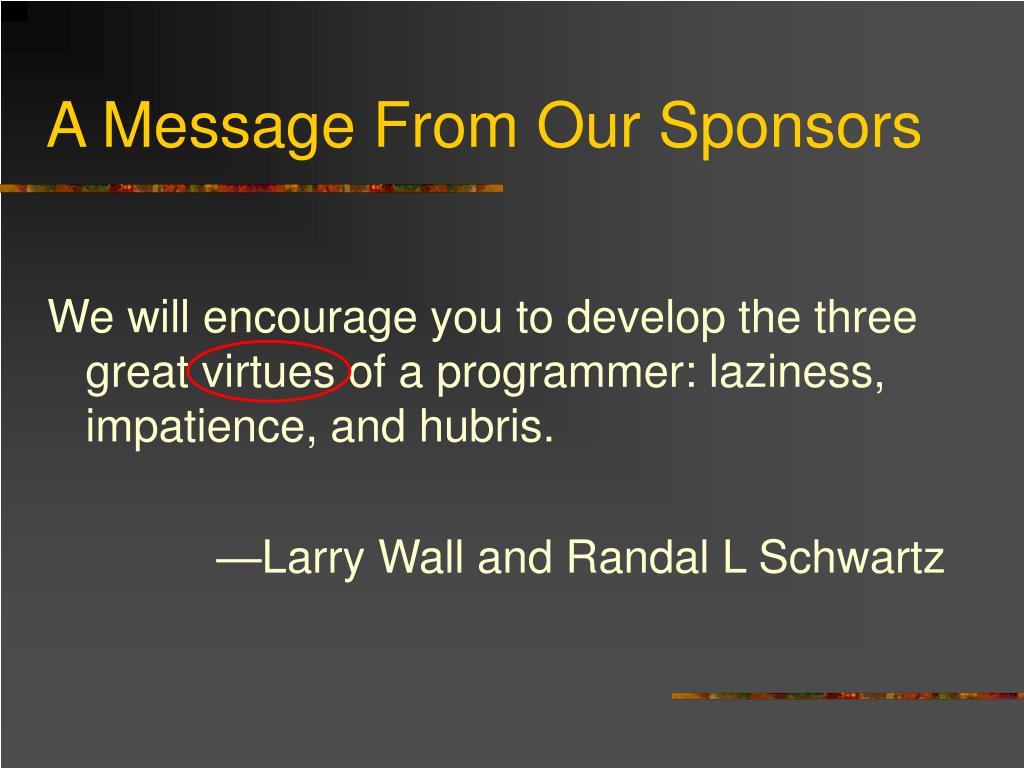 A Message From Our Sponsors

We will encourage you to develop the three great virtues of a programmer: laziness, impatience, and hubris.

—Larry Wall and Randal L Schwartz